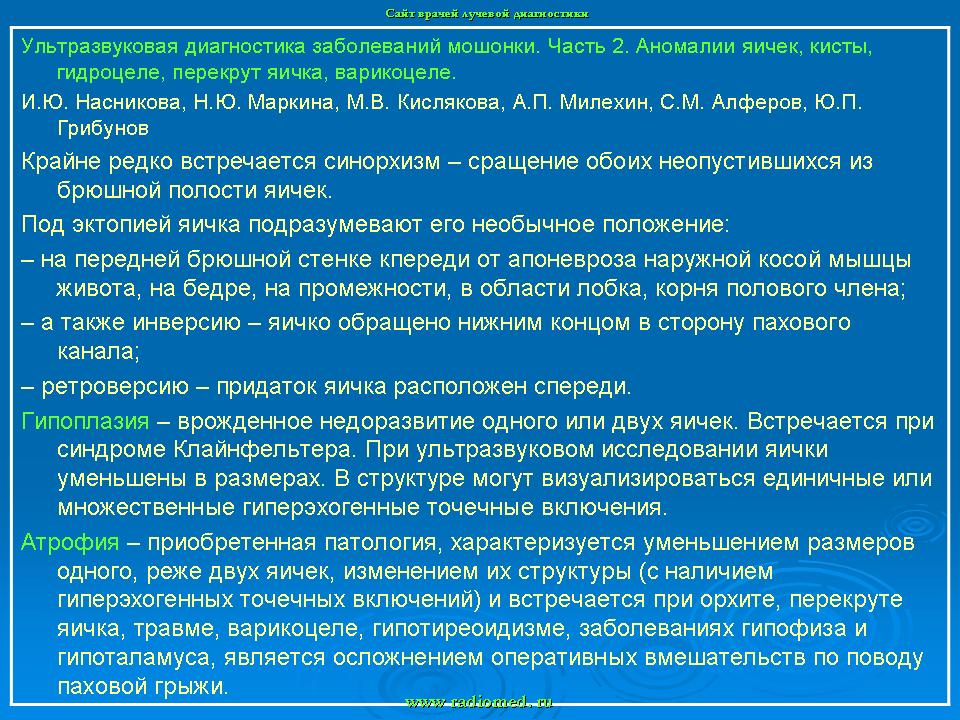 Сайт врачей лучевой диагностики

Ультразвуковая диагностика заболеваний мошонки. Часть 2. Аномалии яичек, кисты, гидроцеле, перекрут яичка, варикоцеле.

И.Ю. Насникова, Н.Ю. Маркина, М.В. Кислякова, А.П. Милехин, С.М. Алферов, Ю.П. Грибунов

Крайне редко встречается синорхизм – сращение обоих неопустившихся из брюшной полости яичек.

Под эктопией яичка подразумевают его необычное положение:

– на передней брюшной стенке кпереди от апоневроза наружной косой мышцы живота, на бедре, на промежности, в области лобка, корня полового члена;

– а также инверсию – яичко обращено нижним концом в сторону пахового канала;

– ретроверсию – придаток яичка расположен спереди.

Гипоплазия – врожденное недоразвитие одного или двух яичек. Встречается при синдроме Клайнфельтера. При ультразвуковом исследовании яички уменьшены в размерах. В структуре могут визуализироваться единичные или множественные гиперэхогенные точечные включения.

Атрофия – приобретенная патология, характеризуется уменьшением размеров одного, реже двух яичек, изменением их структуры (с наличием гиперэхогенных точечных включений) и встречается при орхите, перекруте яичка, травме, варикоцеле, гипотиреоидизме, заболеваниях гипофиза и гипоталамуса, является осложнением оперативных вмешательств по поводу паховой грыжи.

www.radiomed.ru